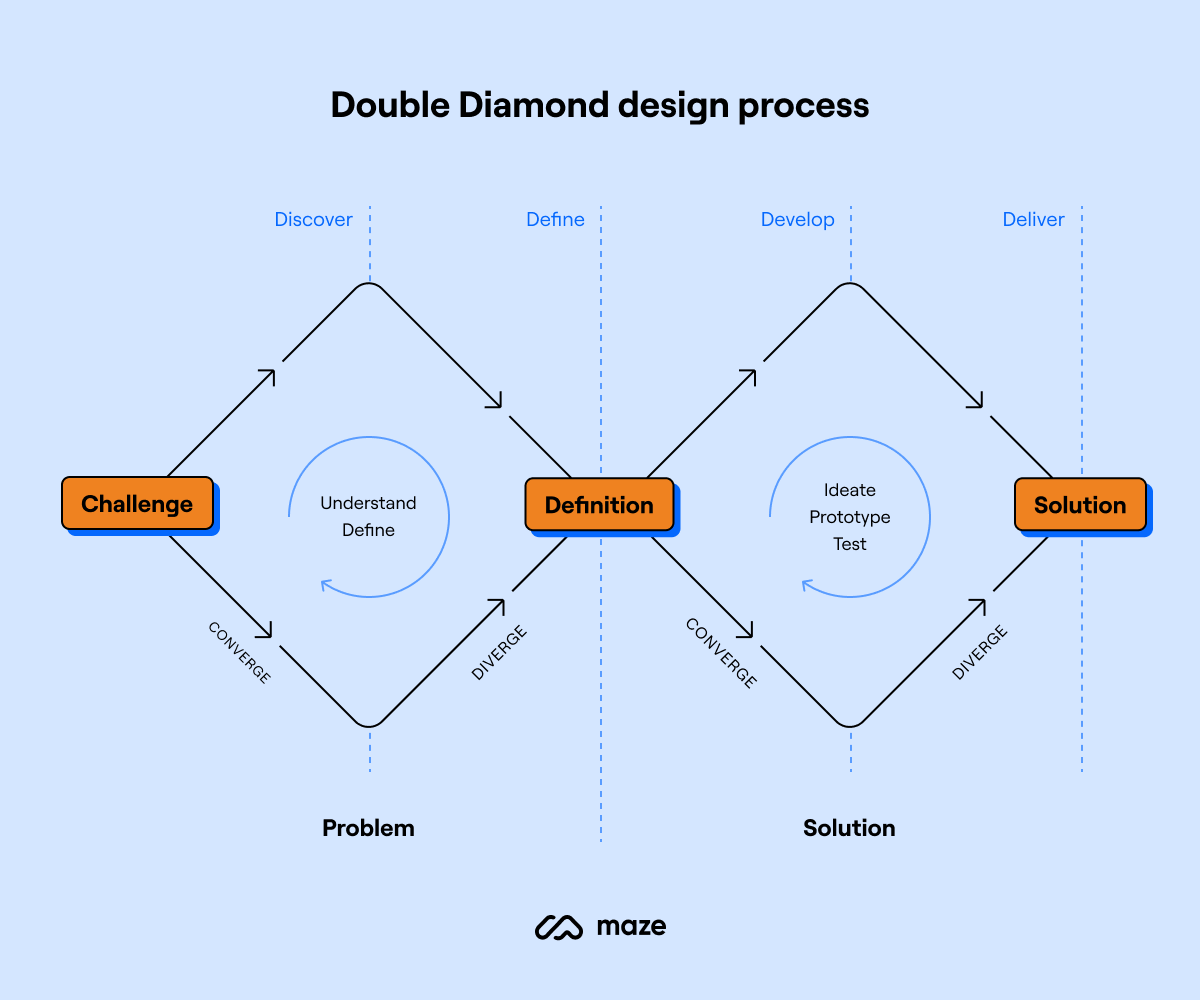 Double Diamond design process

Discover

Define

Develop

Deliver

Challenge

Understand
Define

Definition

Ideate
Prototype
Test

Solution

CONVERGE

DIVERGE

CONVERGE

DIVERGE

Problem

Solution

maze